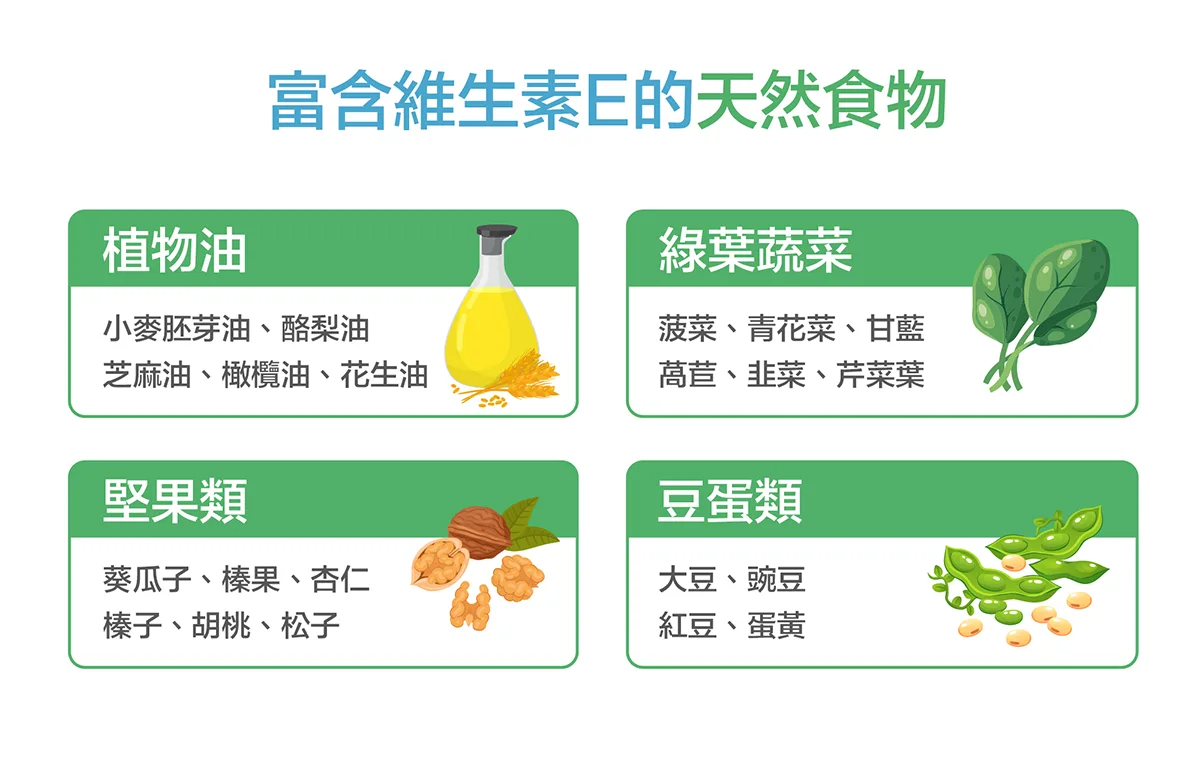 富含維生素E的天然食物

植物油

小麥胚芽油、酪梨油
芝麻油、橄欖油、花生油

綠葉蔬菜

菠菜、青花菜、甘藍
萵苣、韭菜、芹菜葉

堅果類

葵瓜子、榛果、杏仁
榛子、胡桃、松子

豆蛋類

大豆、豌豆
紅豆、蛋黃